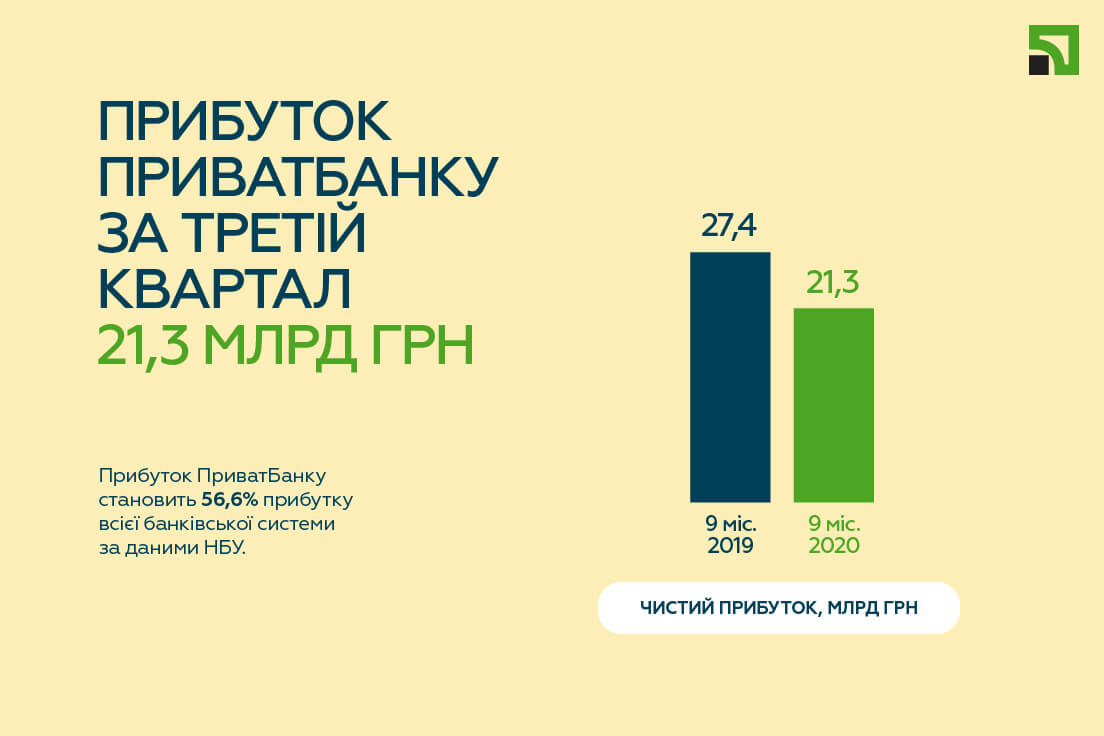 ПРИБУТОК ПРИВАТБАНКУ ЗА ТРЕТІЙ КВАРТАЛ
21,3 МЛРД ГРН

Прибуток ПриватБанку становить 56,6% прибутку всієї банківської системи за даними НБУ.

27,4

21,3

9 міс.
2019

9 міс.
2020

ЧИСТИЙ ПРИБУТОК, МЛРД ГРН